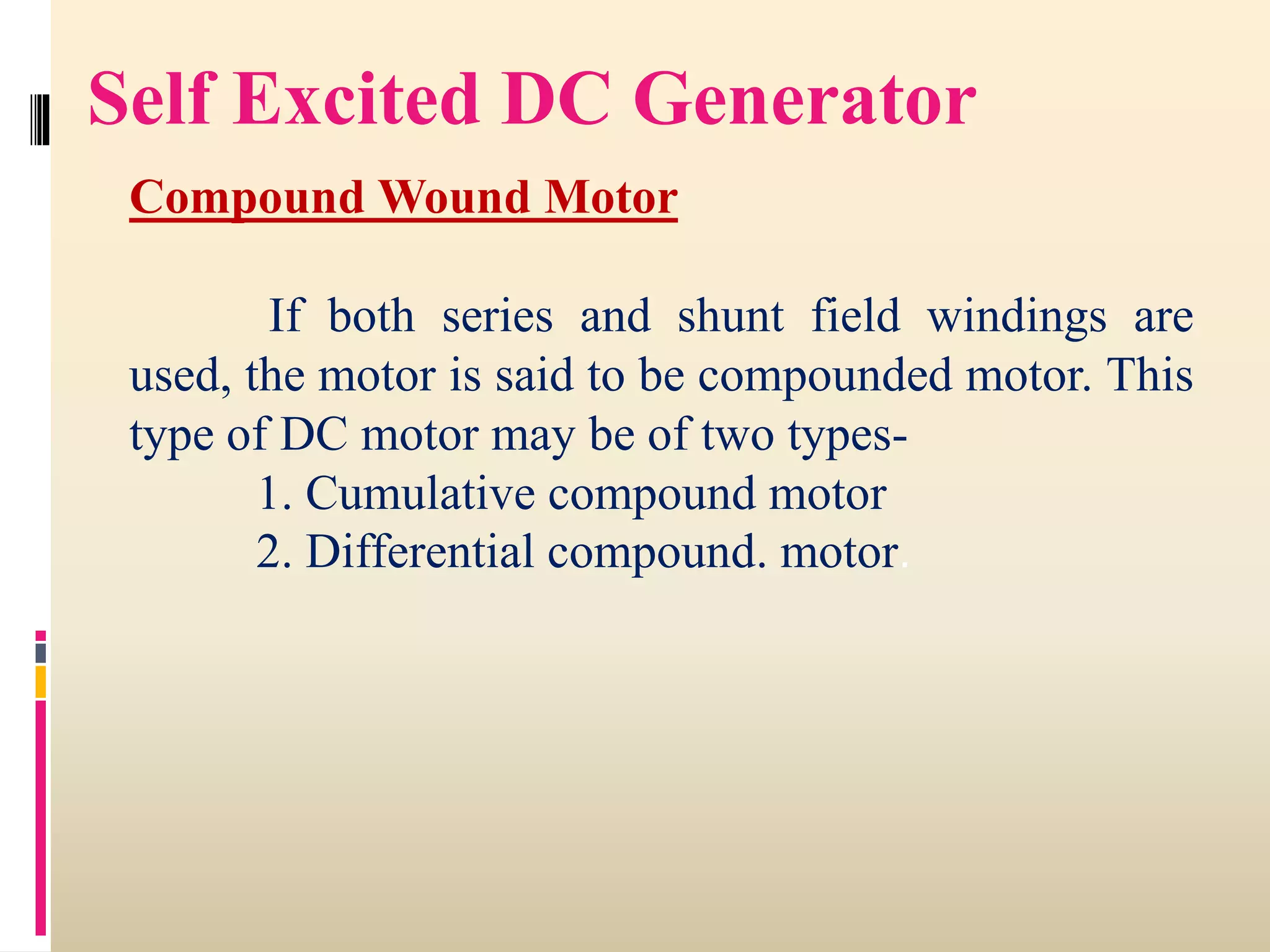 Self Excited DC Generator

Compound Wound Motor

If both series and shunt field windings are used, the motor is said to be compounded motor. This type of DC motor may be of two types-
1. Cumulative compound motor
2. Differential compound. motor.